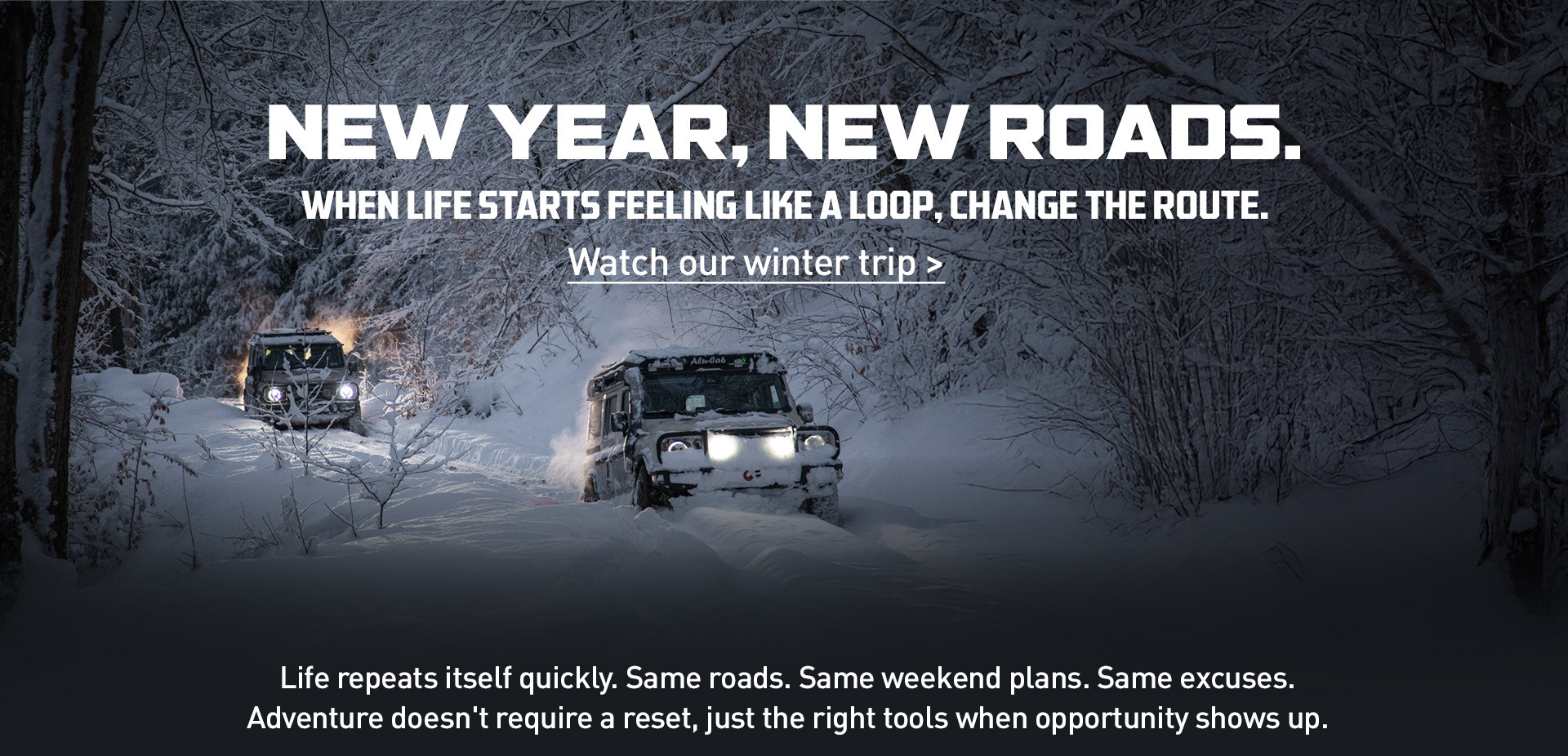 NEW YEAR, NEW ROADS.

WHEN LIFE STARTS FEELING LIKE A LOOP, CHANGE THE ROUTE.

Watch our winter trip >

Alu-Cab

Life repeats itself quickly. Same roads. Same weekend plans. Same excuses. Adventure doesn't require a reset, just the right tools when opportunity shows up.